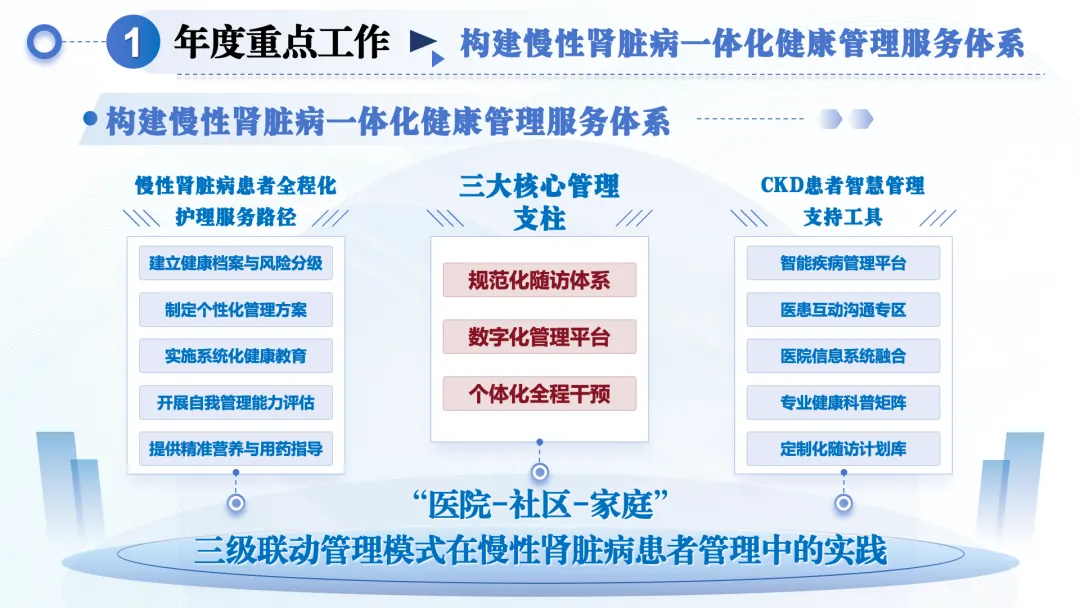 1 年度重点工作 构建慢性肾脏病一体化健康管理服务体系

构建慢性肾脏病一体化健康管理服务体系

慢性肾脏病患者全程化护理服务路径

建立健康档案与风险分级

制定个性化管理方案

实施系统化健康教育

开展自我管理能力评估

提供精准营养与用药指导

三大核心管理支柱

规范化随访体系

数字化管理平台

个体化全程干预

CKD患者智慧管理支持工具

智能疾病管理平台

医患互动沟通专区

医院信息系统融合

专业健康科普矩阵

定制化随访计划库

“医院-社区-家庭”
三级联动管理模式在慢性肾脏病患者管理中的实践